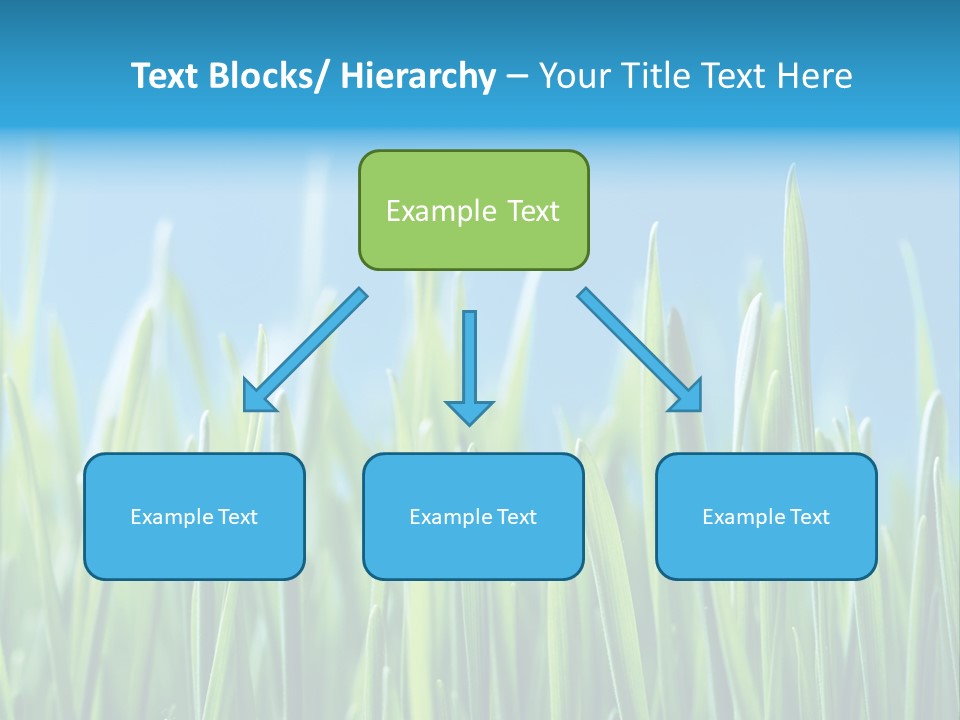 Text Blocks/ Hierarchy – Your Title Text Here

Example Text

Example Text

Example Text

Example Text